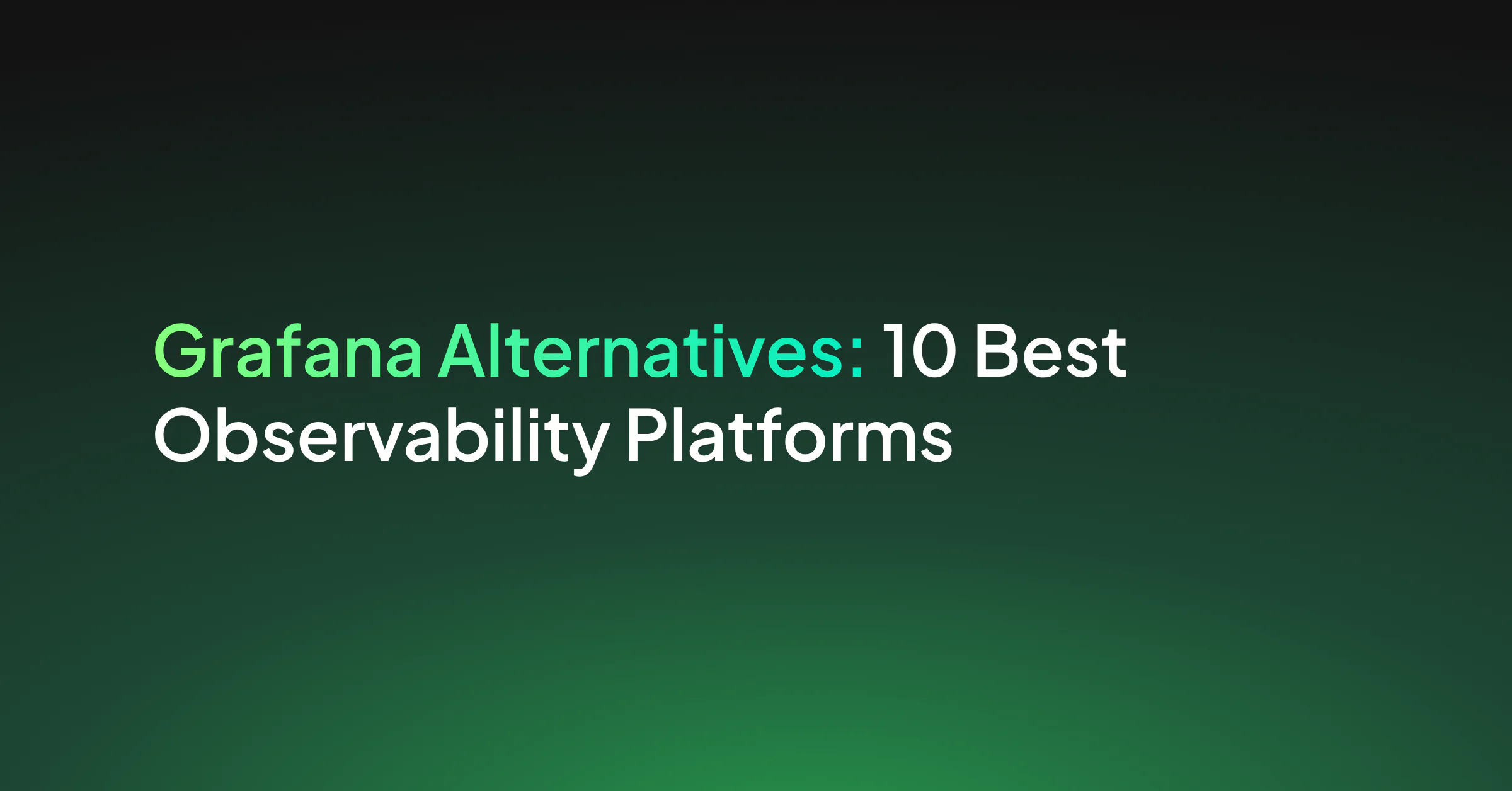 Grafana Alternatives: 10 Best Observability Platforms